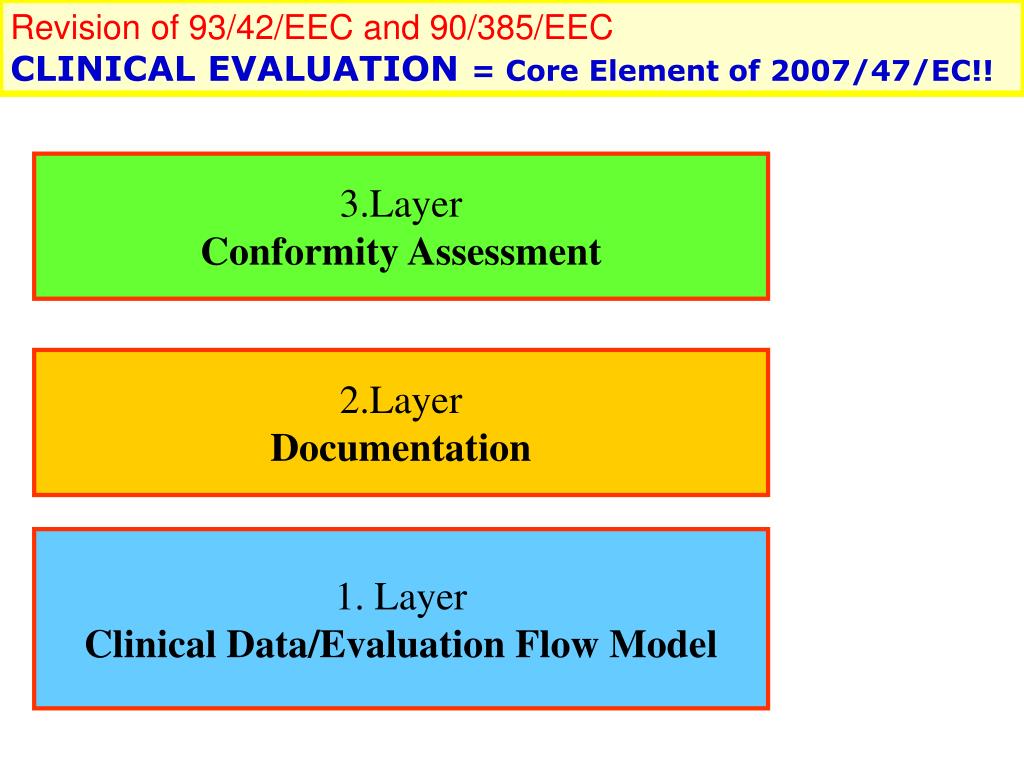 Revision of 93/42/EEC and 90/385/EEC
CLINICAL EVALUATION = Core Element of 2007/47/EC!!

3.Layer
Conformity Assessment

2.Layer
Documentation

1. Layer
Clinical Data/Evaluation Flow Model